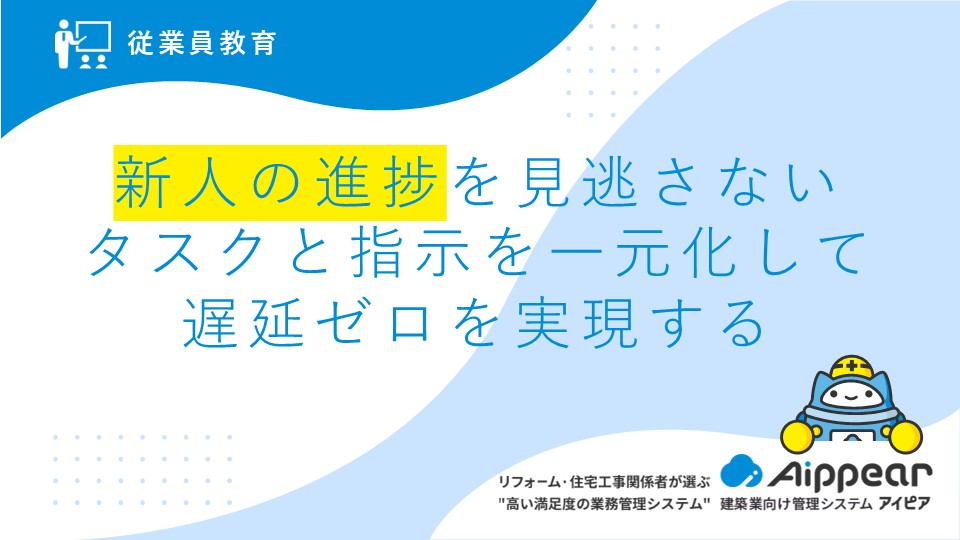 従業員教育

新人の進捗を見逃さない
タスクと指示を一元化して
遅延ゼロを実現する

リフォーム・住宅工事関係者が選ぶ
"高い満足度の業務管理システム"

Aippear
建築業向け管理システム アイピア